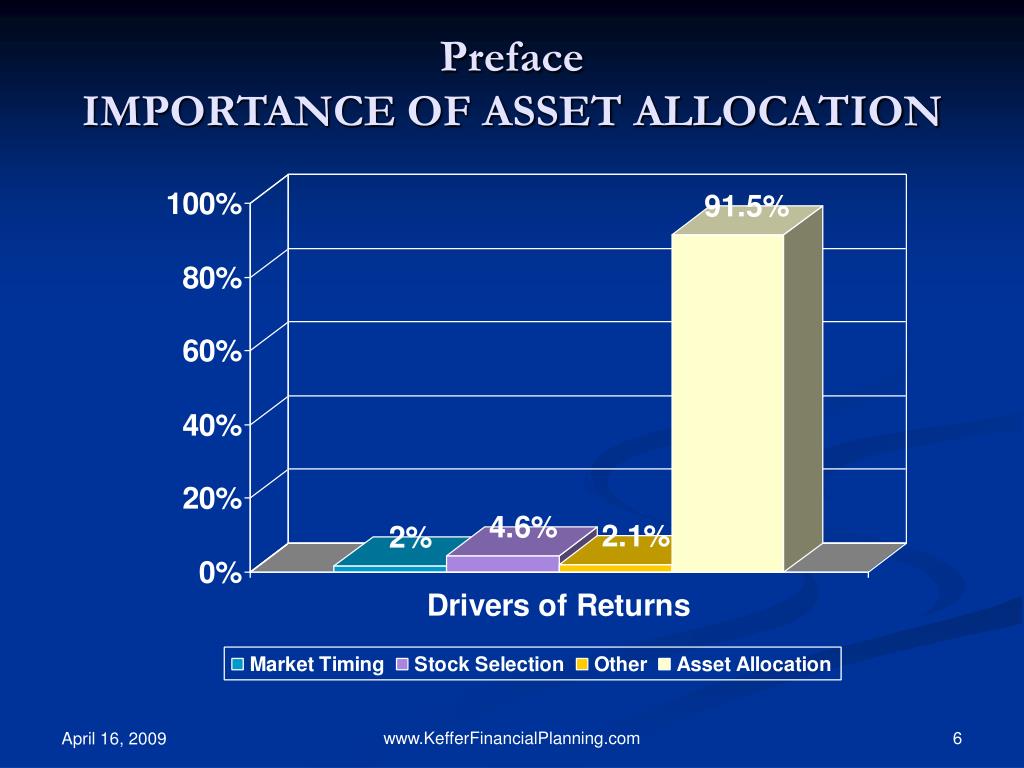 Preface
IMPORTANCE OF ASSET ALLOCATION

100%
80%
60%
40%
20%
0%

2%
4.6%
2.1%
91.5%

Drivers of Returns

Market Timing
Stock Selection
Other
Asset Allocation

April 16, 2009
www.KefferFinancialPlanning.com
6